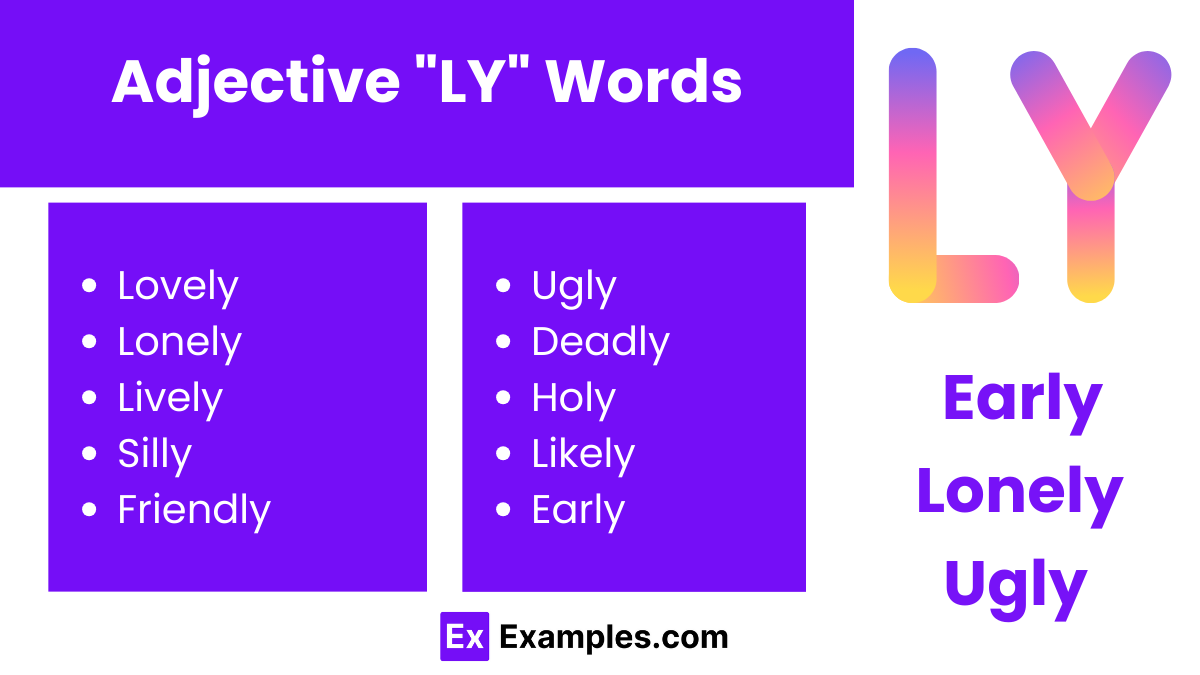 Adjective "LY" Words

- Lovely
- Lonely
- Lively
- Silly
- Friendly

- Ugly
- Deadly
- Holy
- Likely
- Early

LY

Early
Lonely
Ugly

Ex Examples.com